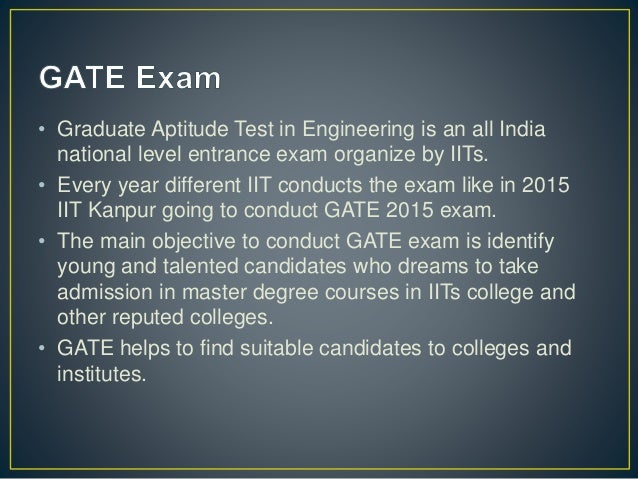 GATE Exam

• Graduate Aptitude Test in Engineering is an all India national level entrance exam organize by IITs.

• Every year different IIT conducts the exam like in 2015 IIT Kanpur going to conduct GATE 2015 exam.

• The main objective to conduct GATE exam is identify young and talented candidates who dreams to take admission in master degree courses in IITs college and other reputed colleges.

• GATE helps to find suitable candidates to colleges and institutes.